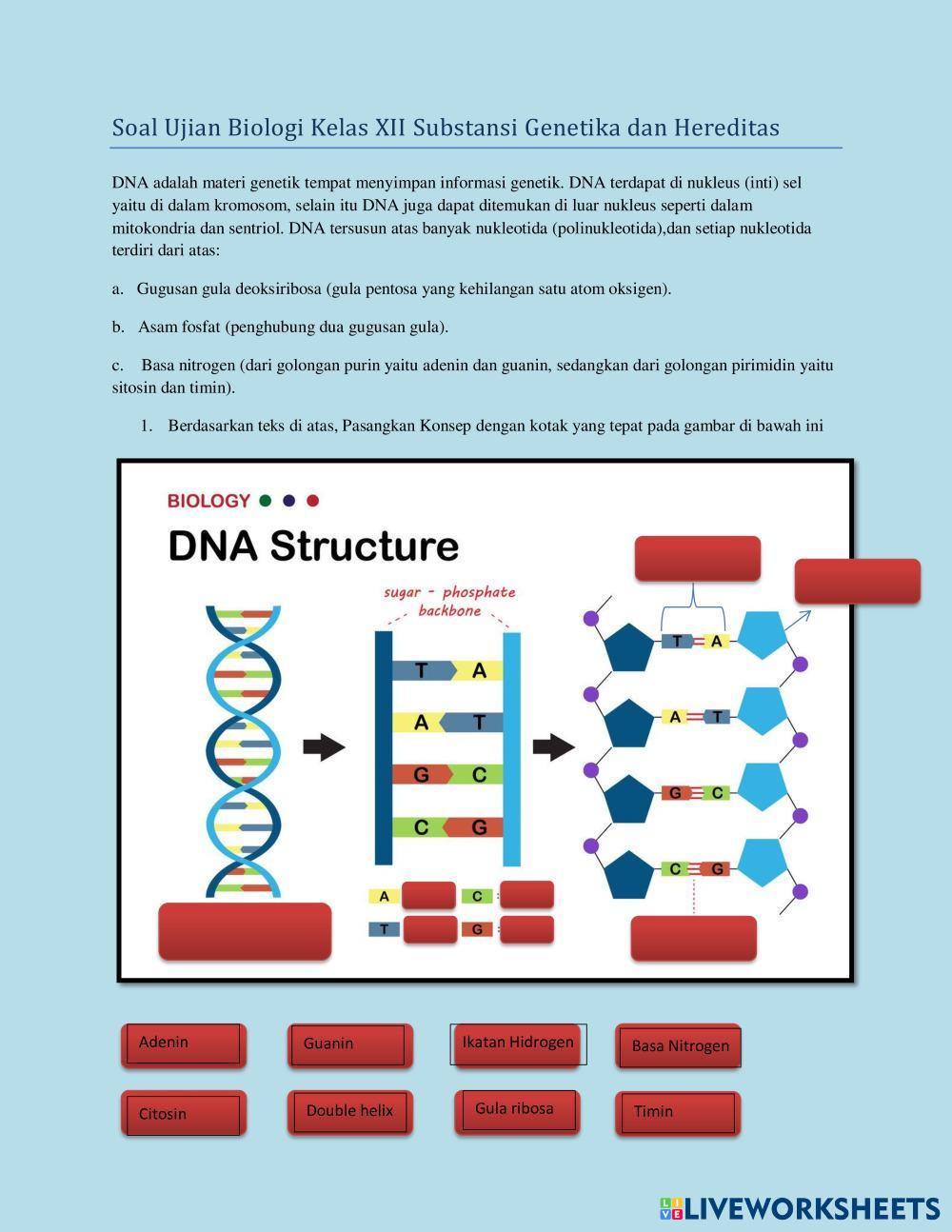 Soal Ujian Biologi Kelas XII Substansi Genetika dan Hereditas

DNA adalah materi genetik tempat menyimpan informasi genetik. DNA terdapat di nukleus (inti) sel yaitu di dalam kromosom, selain itu DNA juga dapat ditemukan di luar nukleus seperti dalam mitokondria dan sentriol. DNA tersusun atas banyak nukleotida (polinukleotida),dan setiap nukleotida terdiri dari atas:

a. Gugusan gula deoksiribosa (gula pentosa yang kehilangan satu atom oksigen).

b. Asam fosfat (penghubung dua gugusan gula).

c. Basa nitrogen (dari golongan purin yaitu adenin dan guanin, sedangkan dari golongan pirimidin yaitu sitosin dan timin).

1. Berdasarkan teks di atas, Pasangkan Konsep dengan kotak yang tepat pada gambar di bawah ini

BIOLOGY

DNA Structure

sugar - phosphate backbone

T A
A T
G C
C G

A C
T G

T A
A T
G C
C G

Adenin
Guanin
Ikatan Hidrogen
Basa Nitrogen
Citosin
Double helix
Gula ribosa
Timin

LIVEWORKSHEETS